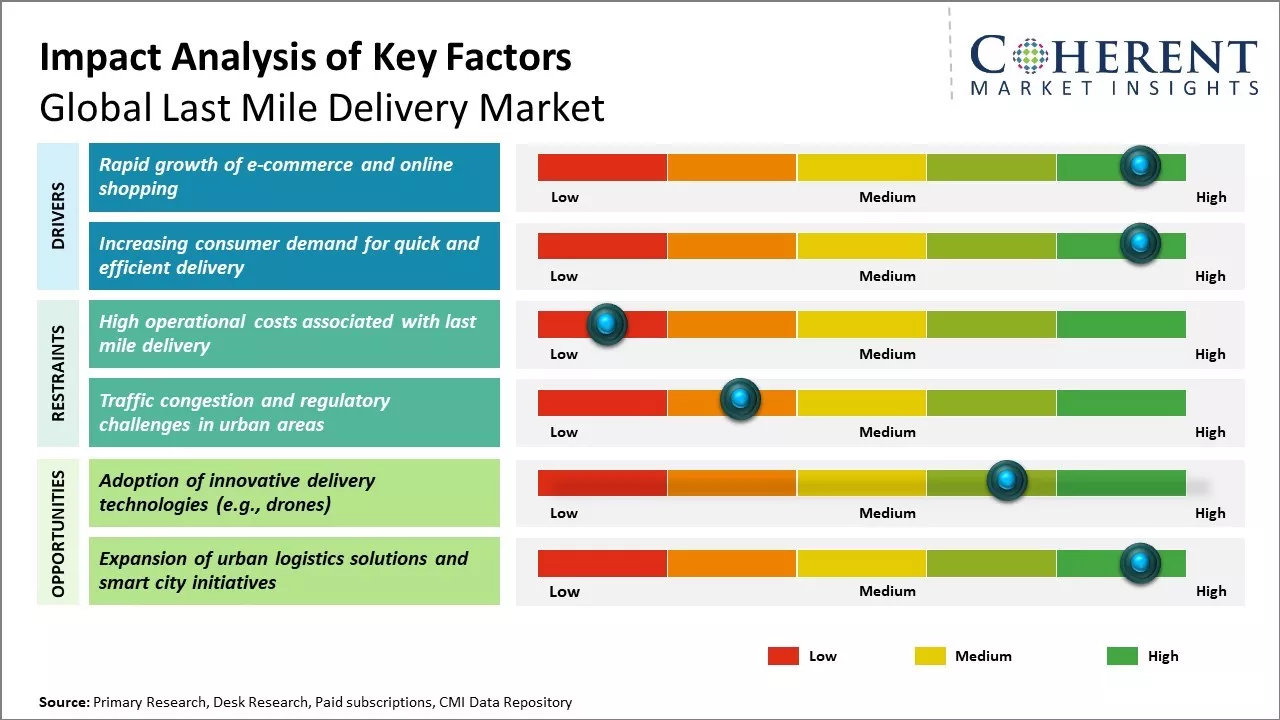 Impact Analysis of Key Factors
Global Last Mile Delivery Market

COHERENT
MARKET INSIGHTS

DRIVERS

Rapid growth of e-commerce and online shopping
Low Medium High

Increasing consumer demand for quick and efficient delivery
Low Medium High

RESTRAINTS

High operational costs associated with last mile delivery
Low Medium High

Traffic congestion and regulatory challenges in urban areas
Low Medium High

OPPORTUNITIES

Adoption of innovative delivery technologies (e.g., drones)
Low Medium High

Expansion of urban logistics solutions and smart city initiatives
Low Medium High

Low Medium High

Source: Primary Research, Desk Research, Paid subscriptions, CMI Data Repository